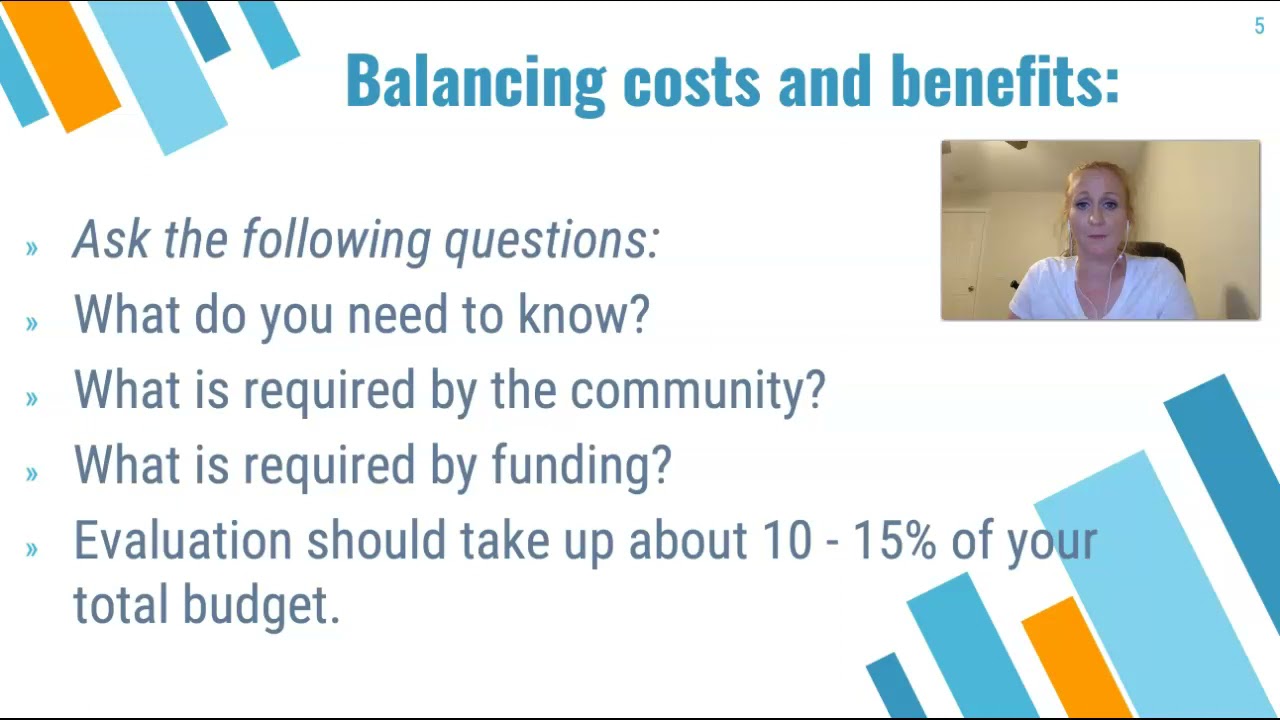 5

Balancing costs and benefits:

» Ask the following questions:
» What do you need to know?
» What is required by the community?
» What is required by funding?
» Evaluation should take up about 10 - 15% of your total budget.